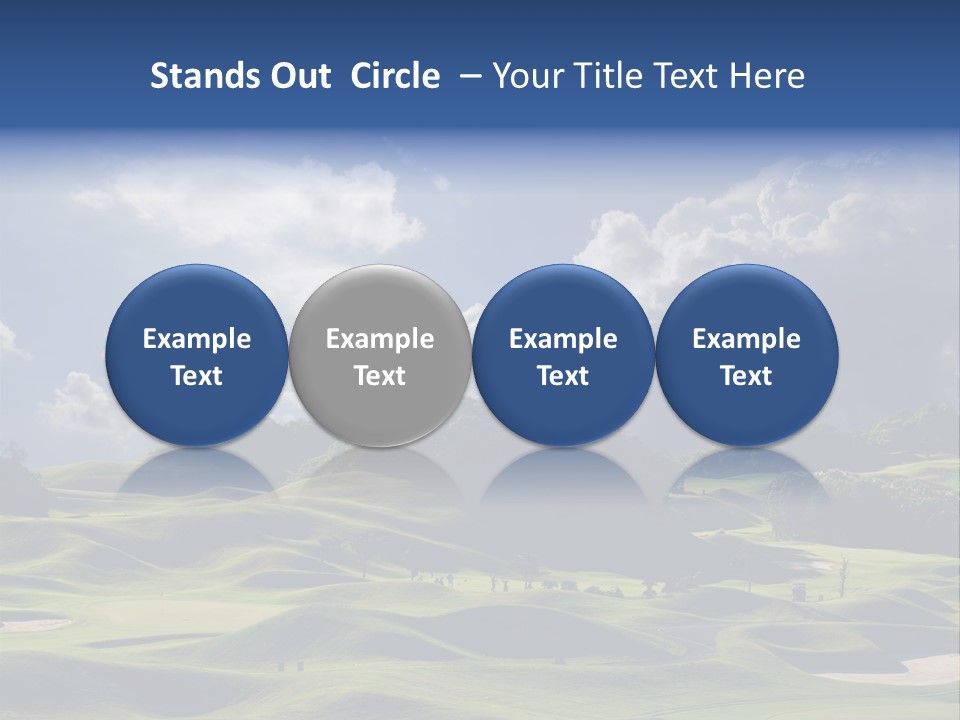 Stands Out Circle – Your Title Text Here

Example Text

Example Text

Example Text

Example Text